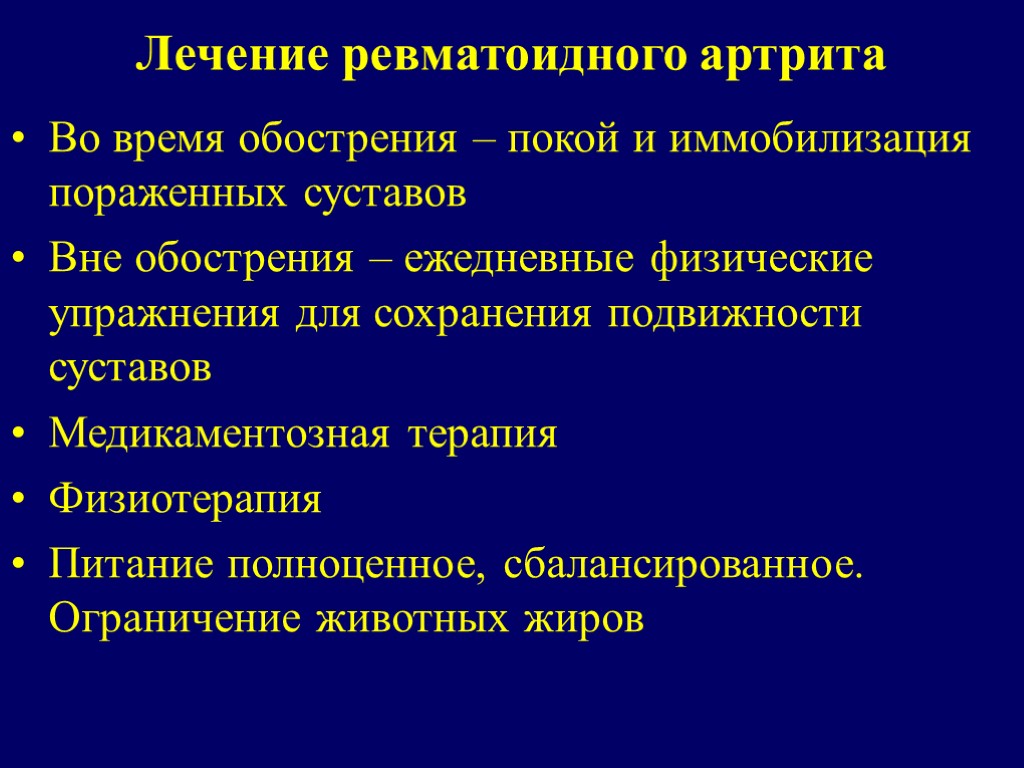 Лечение ревматоидного артрита

• Во время обострения – покой и иммобилизация пораженных суставов
• Вне обострения – ежедневные физические упражнения для сохранения подвижности суставов
• Медикаментозная терапия
• Физиотерапия
• Питание полноценное, сбалансированное. Ограничение животных жиров